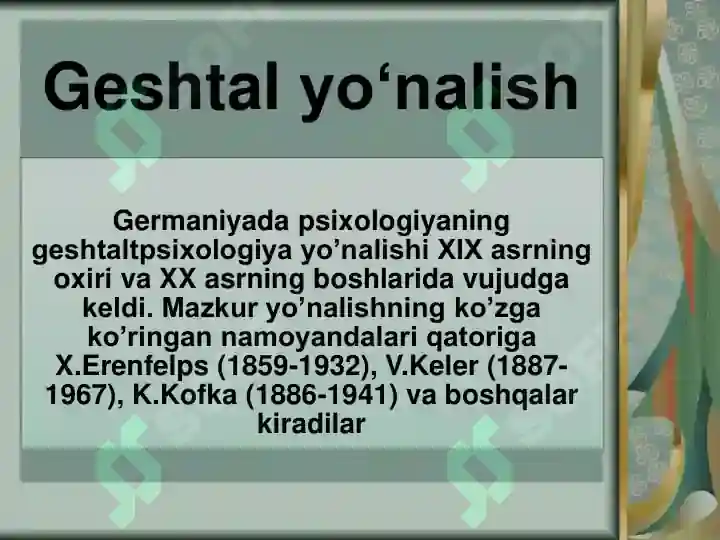 Geshtal yo‘nalish

Germaniyada psixologiyaning geshtaltpsixologiya yo’nalishi XIX asrning oxiri va XX asrning boshlarida vujudga keldi. Mazkur yo’nalishning ko’zga ko’ringan namoyandalari qatoriga X.Erenfelps (1859-1932), V.Keler (1887-1967), K.Kofka (1886-1941) va boshqalar kiradilar